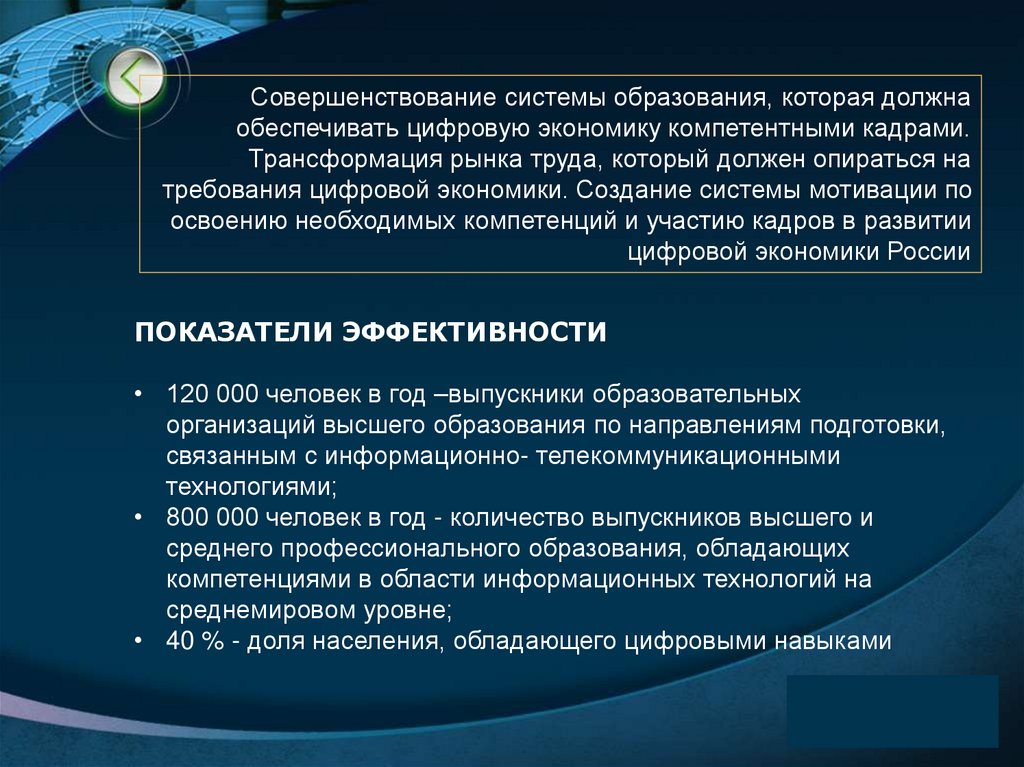 Совершенствование системы образования, которая должна обеспечивать цифровую экономику компетентными кадрами. Трансформация рынка труда, который должен опираться на требования цифровой экономики. Создание системы мотивации по освоению необходимых компетенций и участию кадров в развитии цифровой экономики России

ПОКАЗАТЕЛИ ЭФФЕКТИВНОСТИ

• 120 000 человек в год –выпускники образовательных организаций высшего образования по направлениям подготовки, связанным с информационно- телекоммуникационными технологиями;
• 800 000 человек в год - количество выпускников высшего и среднего профессионального образования, обладающих компетенциями в области информационных технологий на среднемировом уровне;
• 40 % - доля населения, обладающего цифровыми навыками